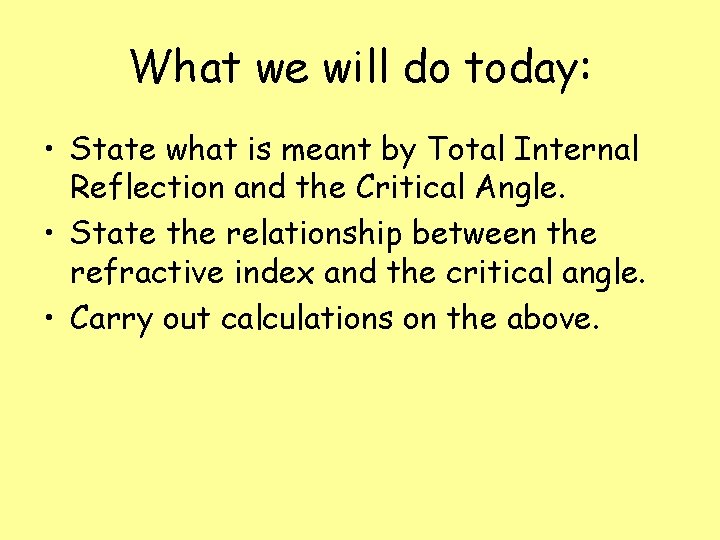 What we will do today:

• State what is meant by Total Internal Reflection and the Critical Angle.
• State the relationship between the refractive index and the critical angle.
• Carry out calculations on the above.